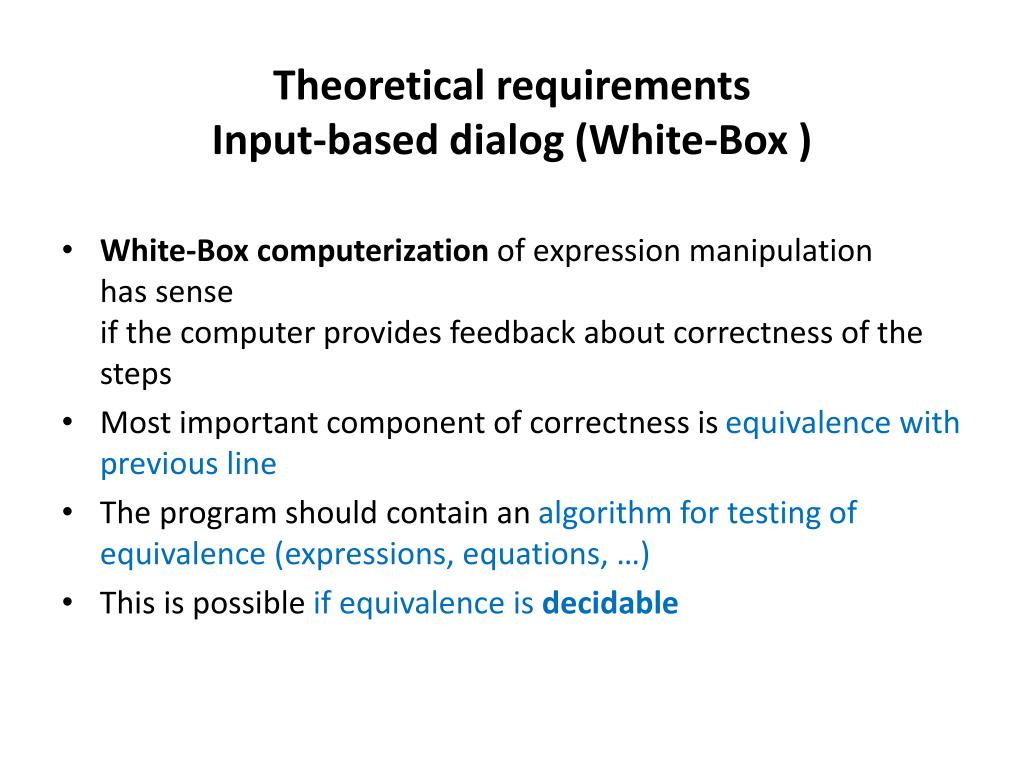 Theoretical requirements
Input-based dialog (White-Box )

• White-Box computerization of expression manipulation has sense if the computer provides feedback about correctness of the steps
• Most important component of correctness is equivalence with previous line
• The program should contain an algorithm for testing of equivalence (expressions, equations, …)
• This is possible if equivalence is decidable